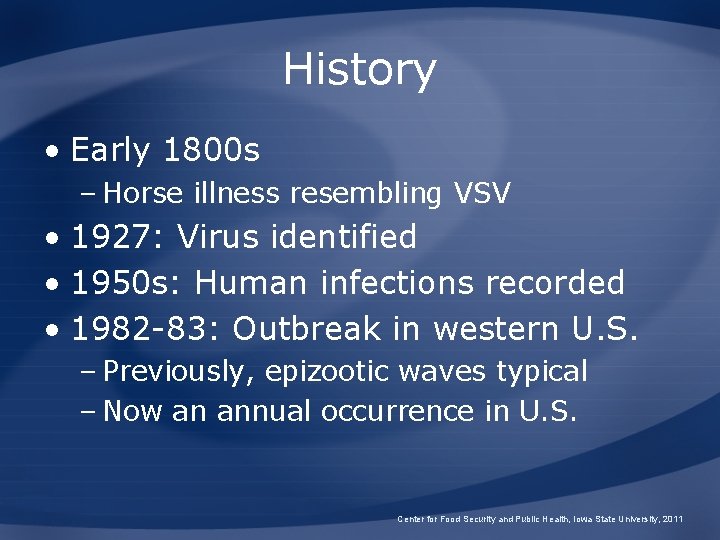 History

• Early 1800s
– Horse illness resembling VSV
• 1927: Virus identified
• 1950s: Human infections recorded
• 1982-83: Outbreak in western U.S.
– Previously, epizootic waves typical
– Now an annual occurrence in U.S.

Center for Food Security and Public Health, Iowa State University, 2011